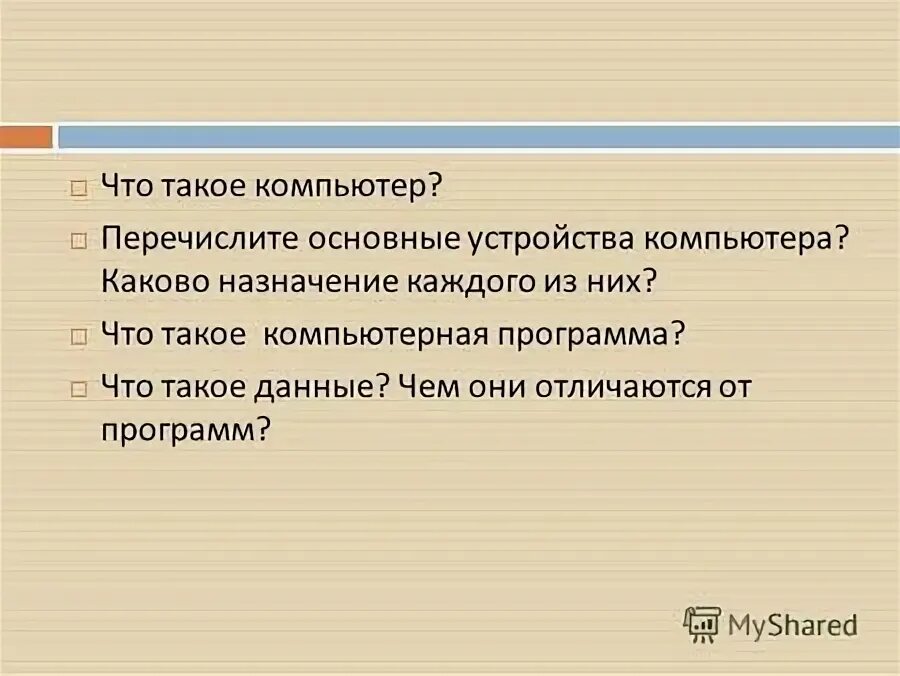 Что такое компьютер?

Перечислите основные устройства компьютера? Каково назначение каждого из них?

Что такое компьютерная программа?

Что такое данные? Чем они отличаются от программ?

MyShared